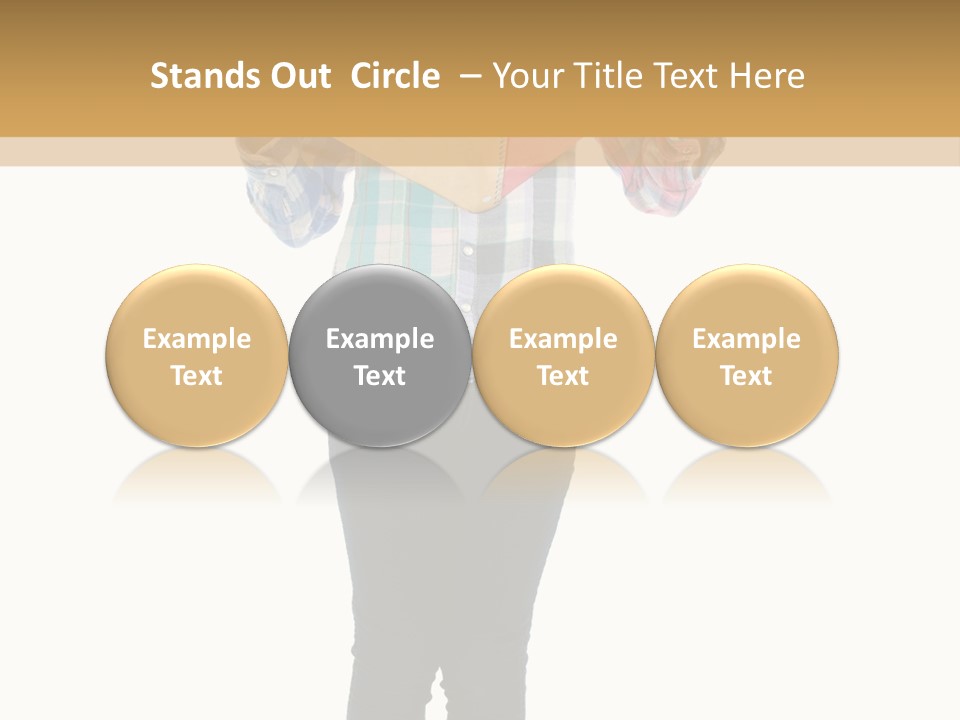 Stands Out Circle – Your Title Text Here

Example Text

Example Text

Example Text

Example Text